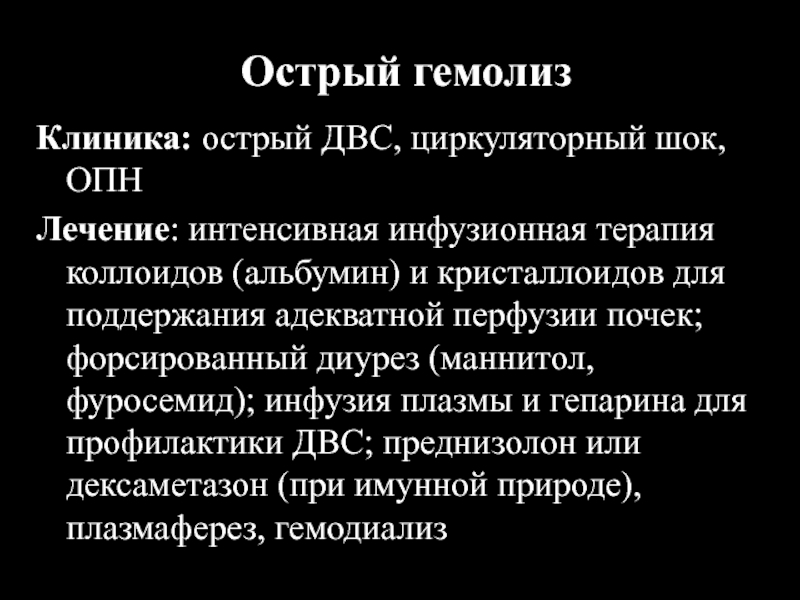 Острый гемолиз

Клиника: острый ДВС, циркуляторный шок, ОПН

Лечение: интенсивная инфузионная терапия коллоидов (альбумин) и кристаллоидов для поддержания адекватной перфузии почек; форсированный диурез (маннитол, фуросемид); инфузия плазмы и гепарина для профилактики ДВС; преднизолон или дексаметазон (при имунной природе), плазмаферез, гемодиализ